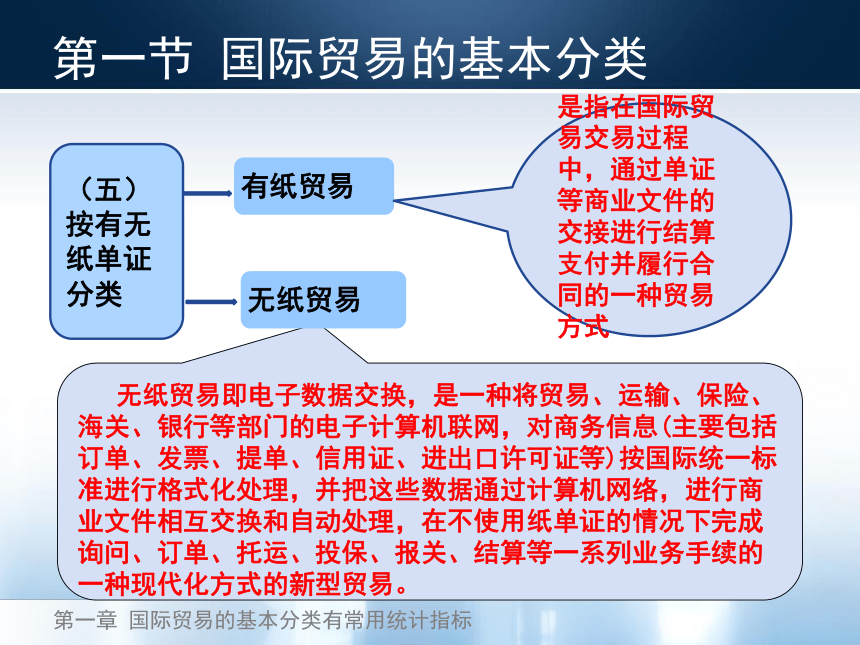 第一节 国际贸易的基本分类

（五）按有无纸单证分类

有纸贸易

无纸贸易

是指在国际贸易交易过程中，通过单证等商业文件的交接进行结算支付并履行合同的一种贸易方式

无纸贸易即电子数据交换，是一种将贸易、运输、保险、海关、银行等部门的电子计算机联网，对商务信息(主要包括订单、发票、提单、信用证、进出口许可证等)按国际统一标准进行格式化处理，并把这些数据通过计算机网络，进行商业文件相互交换和自动处理，在不使用纸单证的情况下完成询问、订单、托运、投保、报关、结算等一系列业务手续的一种现代化方式的新型贸易。

第一章 国际贸易的基本分类有常用统计指标